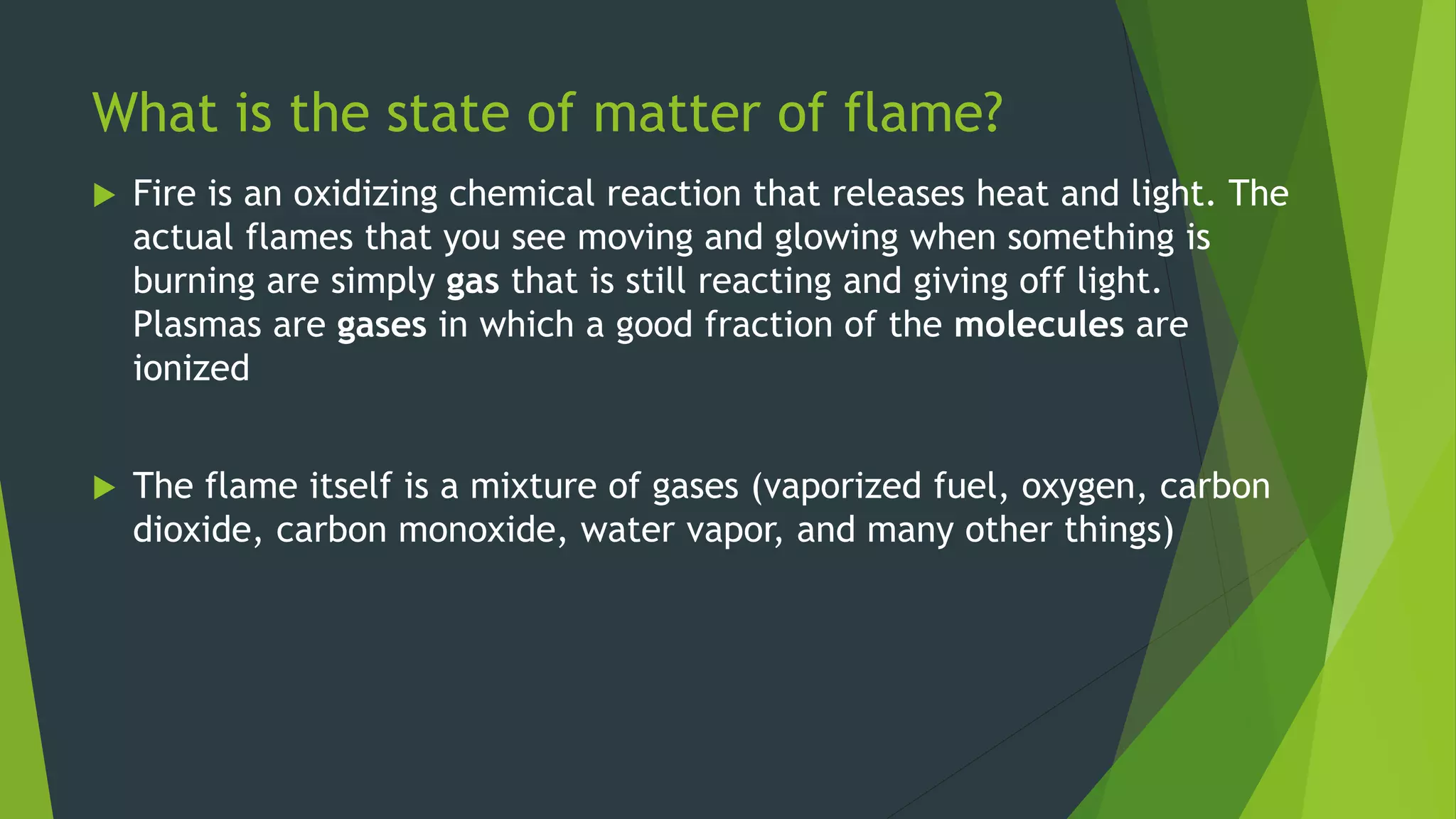 What is the state of matter of flame?

Fire is an oxidizing chemical reaction that releases heat and light. The actual flames that you see moving and glowing when something is burning are simply gas that is still reacting and giving off light. Plasmas are gases in which a good fraction of the molecules are ionized

The flame itself is a mixture of gases (vaporized fuel, oxygen, carbon dioxide, carbon monoxide, water vapor, and many other things)